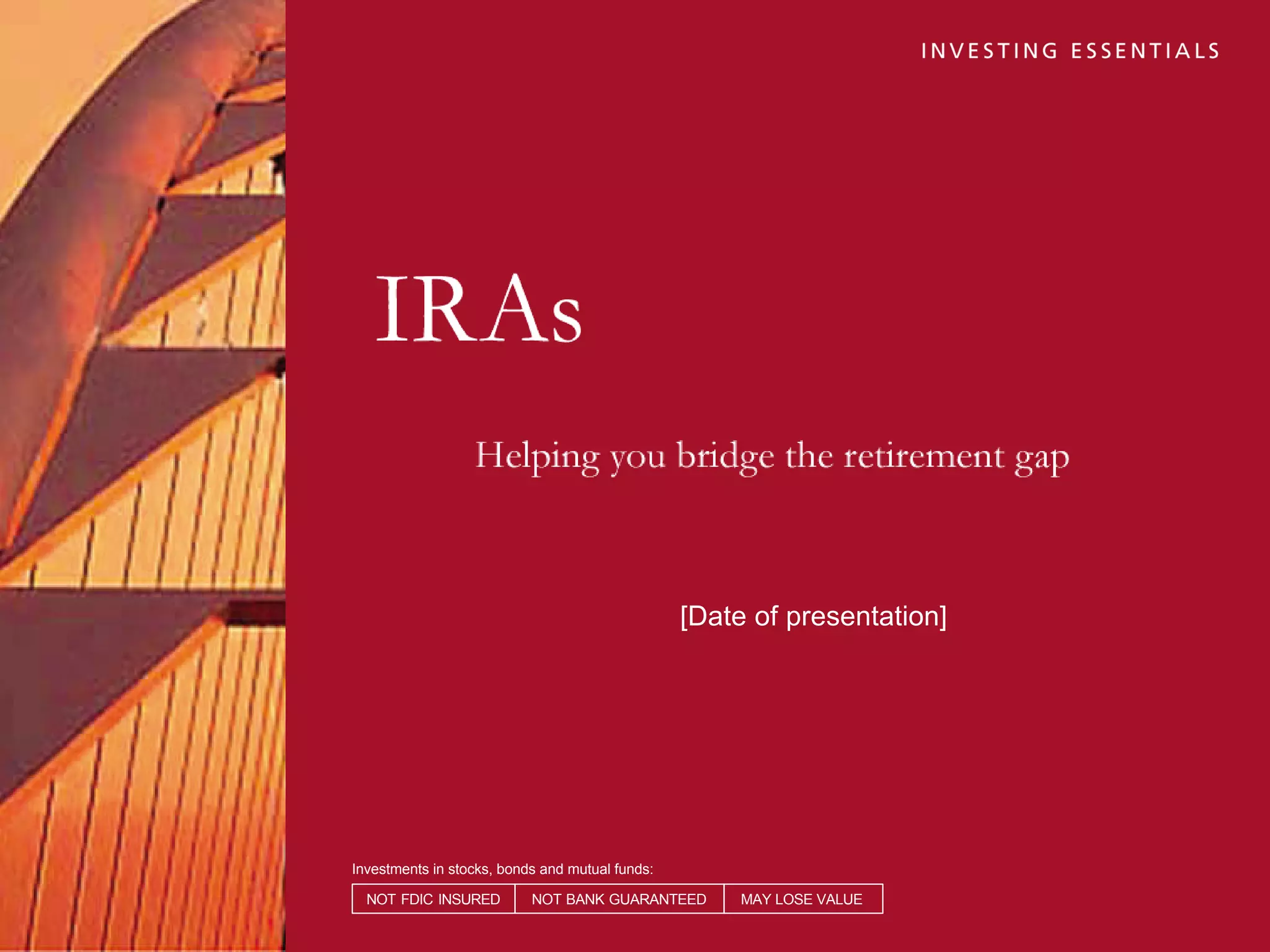 INVESTING ESSENTIALS

IRAs

Helping you bridge the retirement gap

[Date of presentation]

Investments in stocks, bonds and mutual funds:

| NOT FDIC INSURED | NOT BANK GUARANTEED | MAY LOSE VALUE |
|---|---|---|